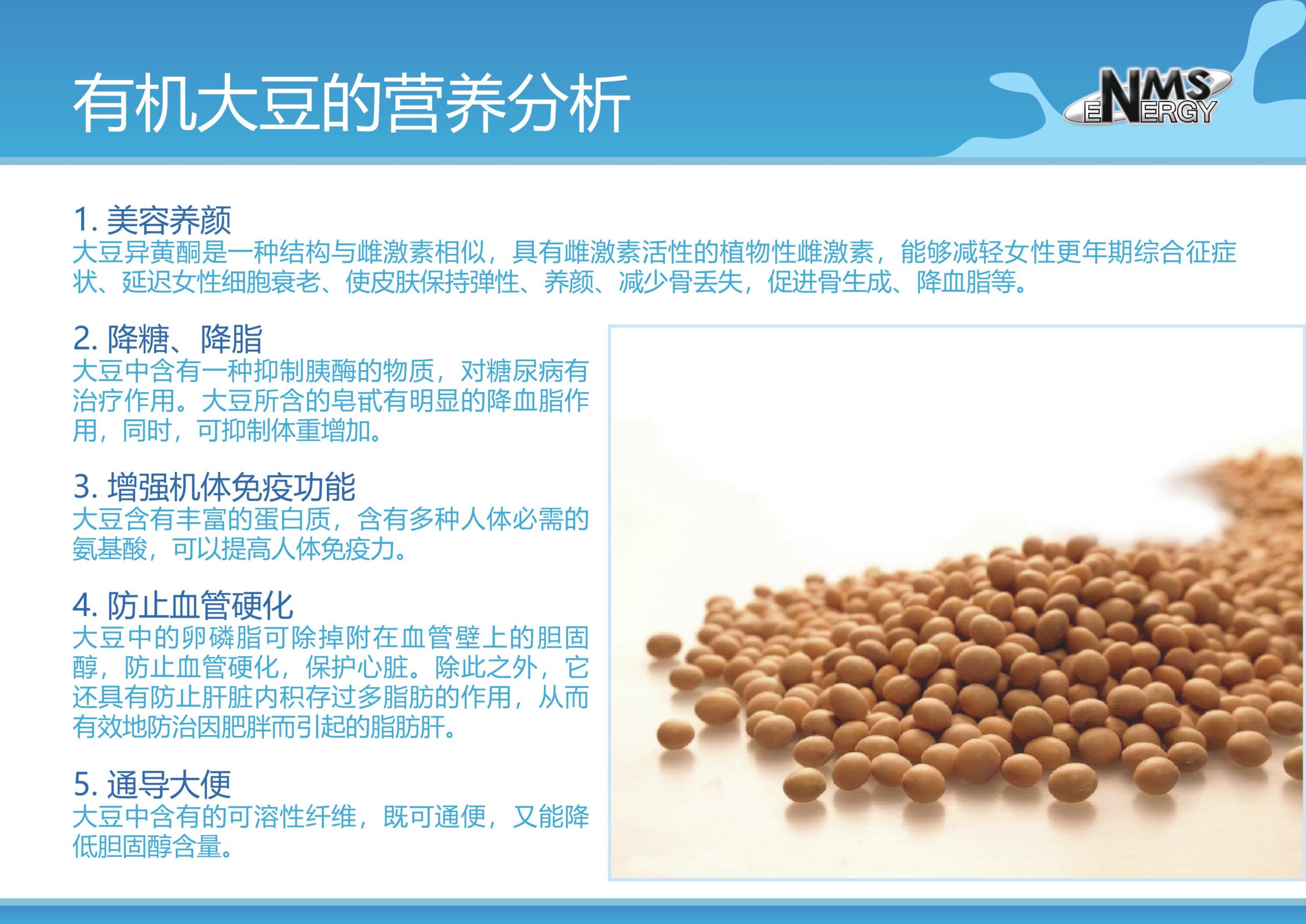 有机大豆的营养分析

NMS
ENERGY

1. 美容养颜
大豆异黄酮是一种结构与雌激素相似，具有雌激素活性的植物性雌激素，能够减轻女性更年期综合征症状、延迟女性细胞衰老、使皮肤保持弹性、养颜、减少骨丢失，促进骨生成、降血脂等。

2. 降糖、降脂
大豆中含有一种抑制胰酶的物质，对糖尿病有治疗作用。大豆所含的皂甙有明显的降血脂作用，同时，可抑制体重增加。

3. 增强机体免疫功能
大豆含有丰富的蛋白质，含有多种人体必需的氨基酸，可以提高人体免疫力。

4. 防止血管硬化
大豆中的卵磷脂可除掉附在血管壁上的胆固醇，防止血管硬化，保护心脏。除此之外，它还具有防止肝脏内积存过多脂肪的作用，从而有效地防治因肥胖而引起的脂肪肝。

5. 通导大便
大豆中含有的可溶性纤维，既可通便，又能降低胆固醇含量。